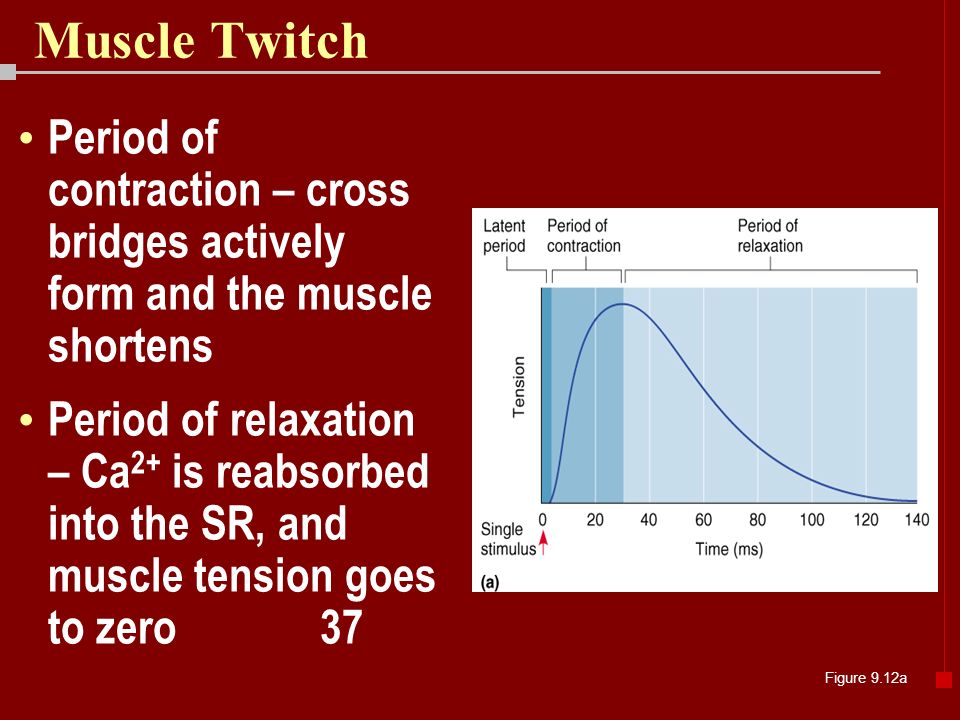 Muscle Twitch

• Period of contraction – cross bridges actively form and the muscle shortens

• Period of relaxation – $Ca^{2+}$ is reabsorbed into the SR, and muscle tension goes to zero 37

Latent period
Period of contraction
Period of relaxation
Tension
Single stimulus
0 20 40 60 80 100 120 140
Time (ms)
(a)

Figure 9.12a